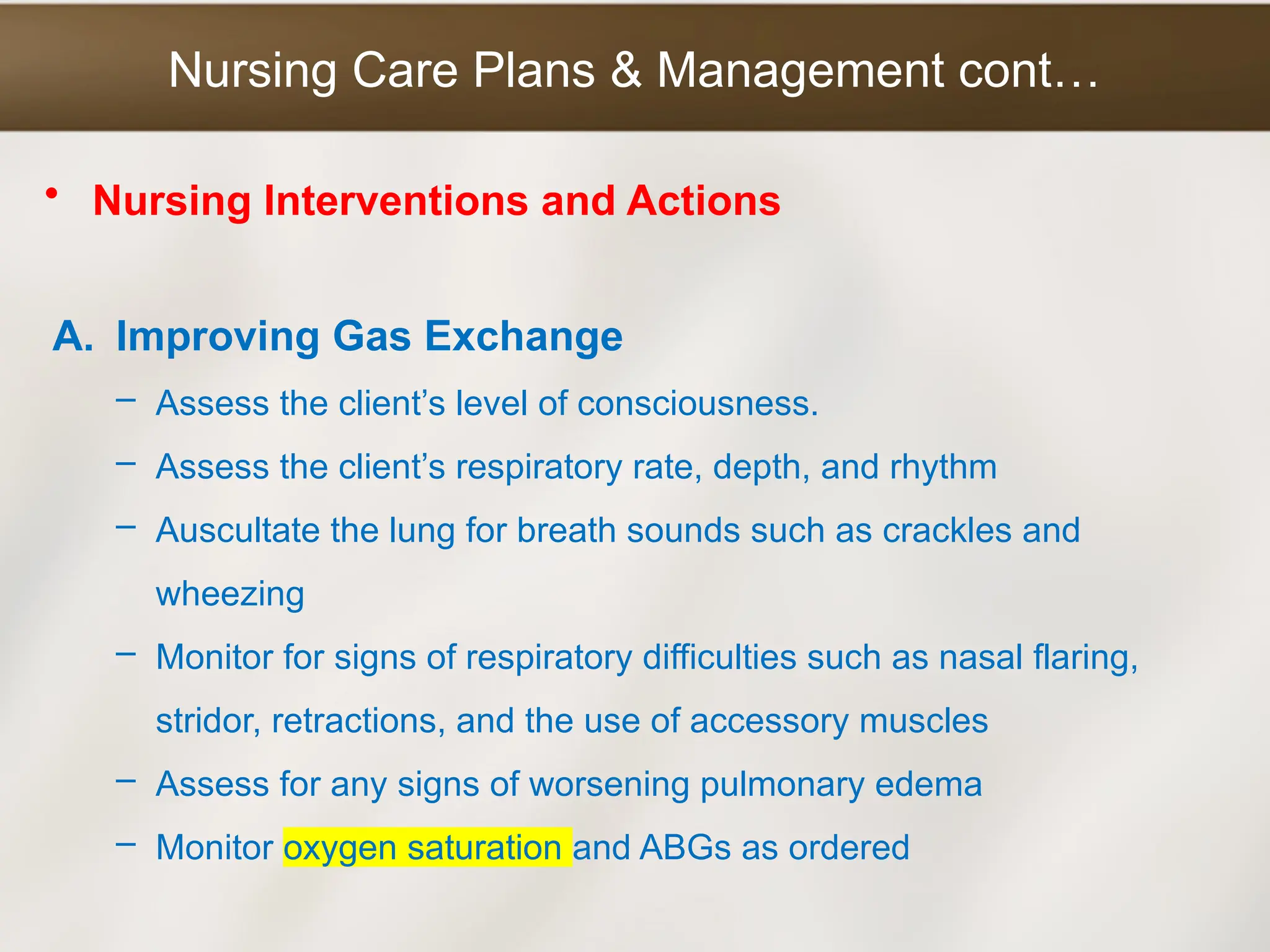 Nursing Care Plans & Management cont…

• Nursing Interventions and Actions

A. Improving Gas Exchange

– Assess the client’s level of consciousness.

– Assess the client’s respiratory rate, depth, and rhythm

– Auscultate the lung for breath sounds such as crackles and wheezing

– Monitor for signs of respiratory difficulties such as nasal flaring, stridor, retractions, and the use of accessory muscles

– Assess for any signs of worsening pulmonary edema

– Monitor oxygen saturation and ABGs as ordered